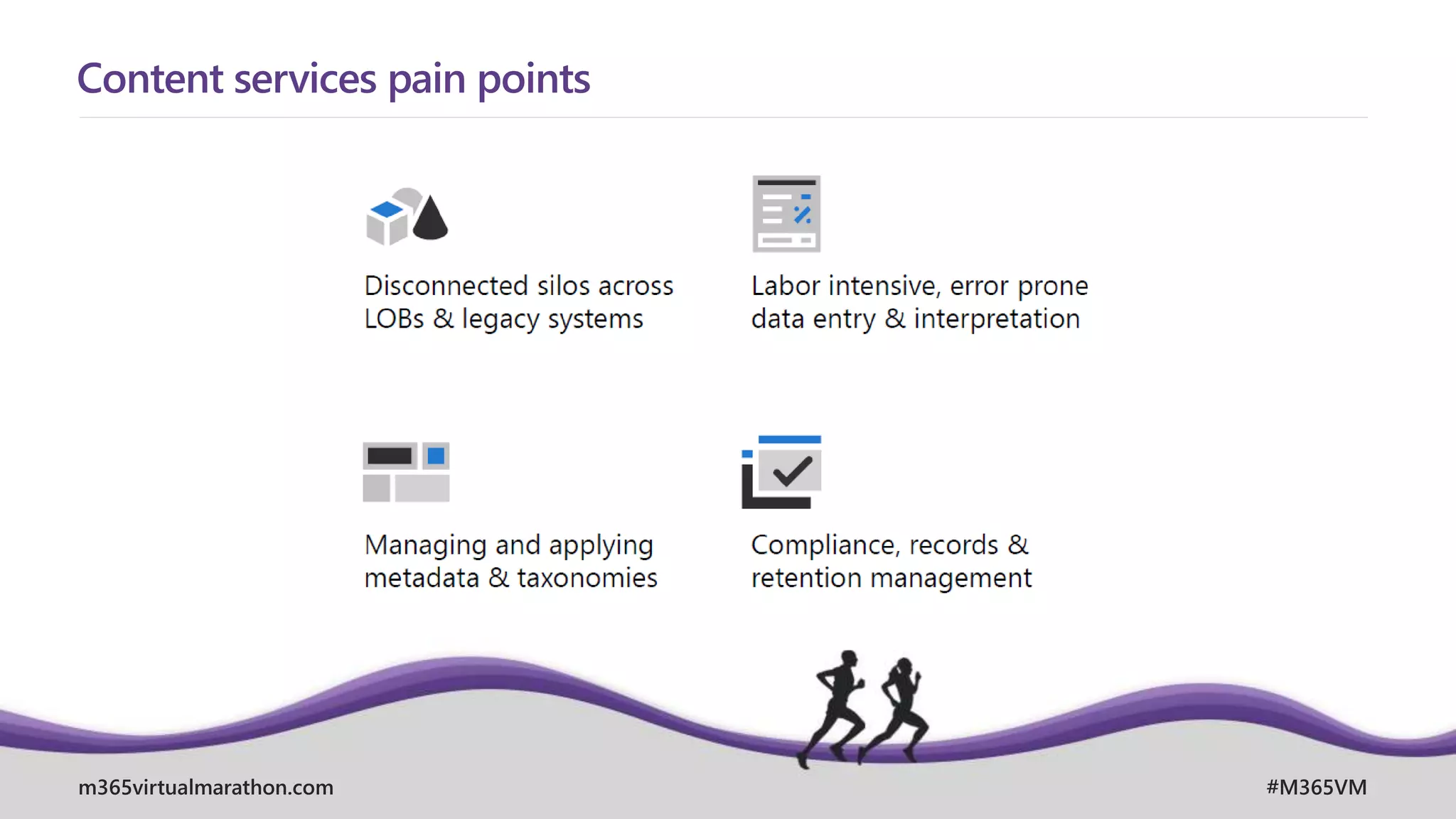 Content services pain points

Disconnected silos across LOBs & legacy systems

Labor intensive, error prone data entry & interpretation

Managing and applying metadata & taxonomies

Compliance, records & retention management

m365virtualmarathon.com

#M365VM